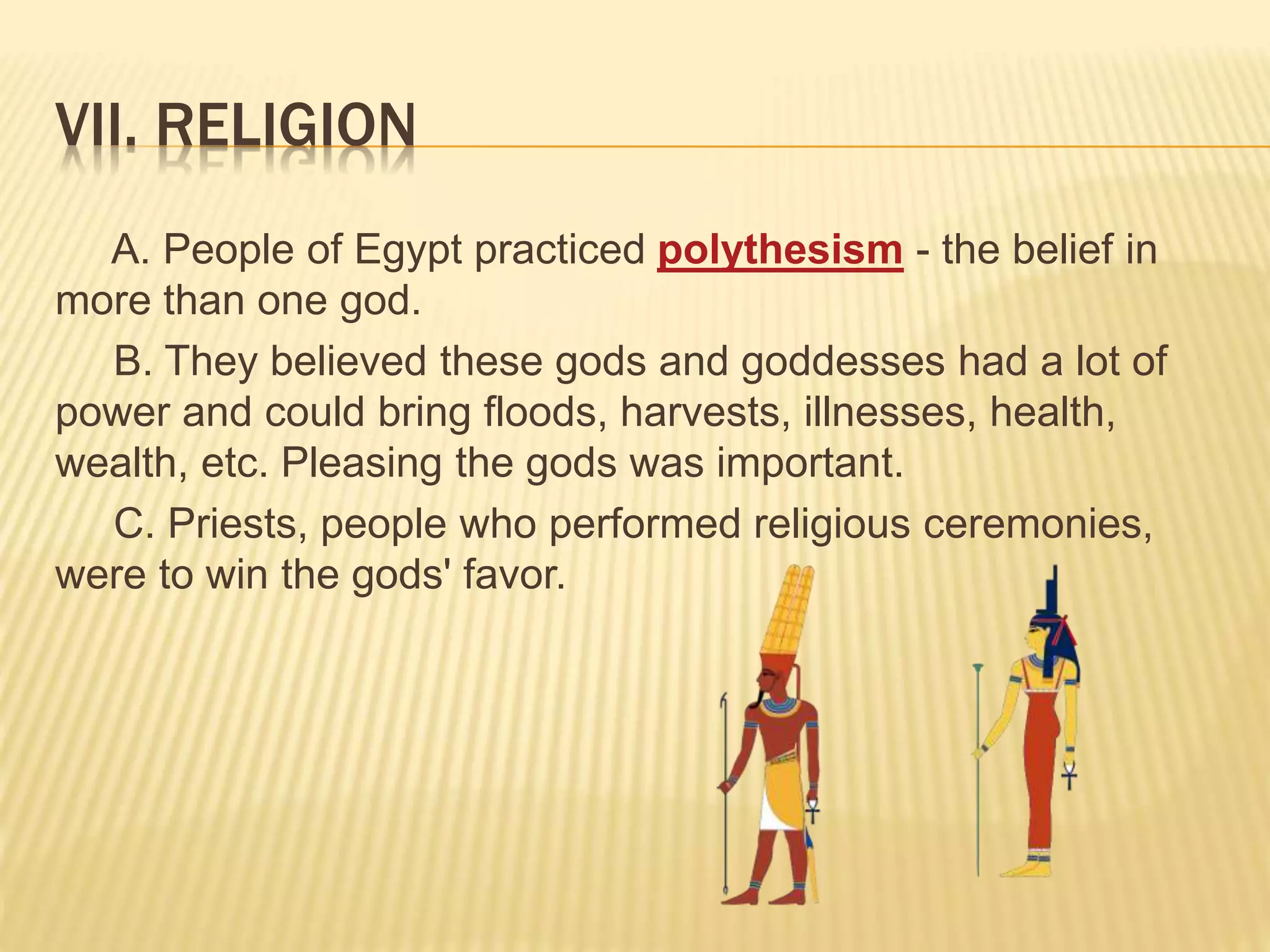 VII. RELIGION

A. People of Egypt practiced polythesism - the belief in more than one god.

B. They believed these gods and goddesses had a lot of power and could bring floods, harvests, illnesses, health, wealth, etc. Pleasing the gods was important.

C. Priests, people who performed religious ceremonies, were to win the gods' favor.